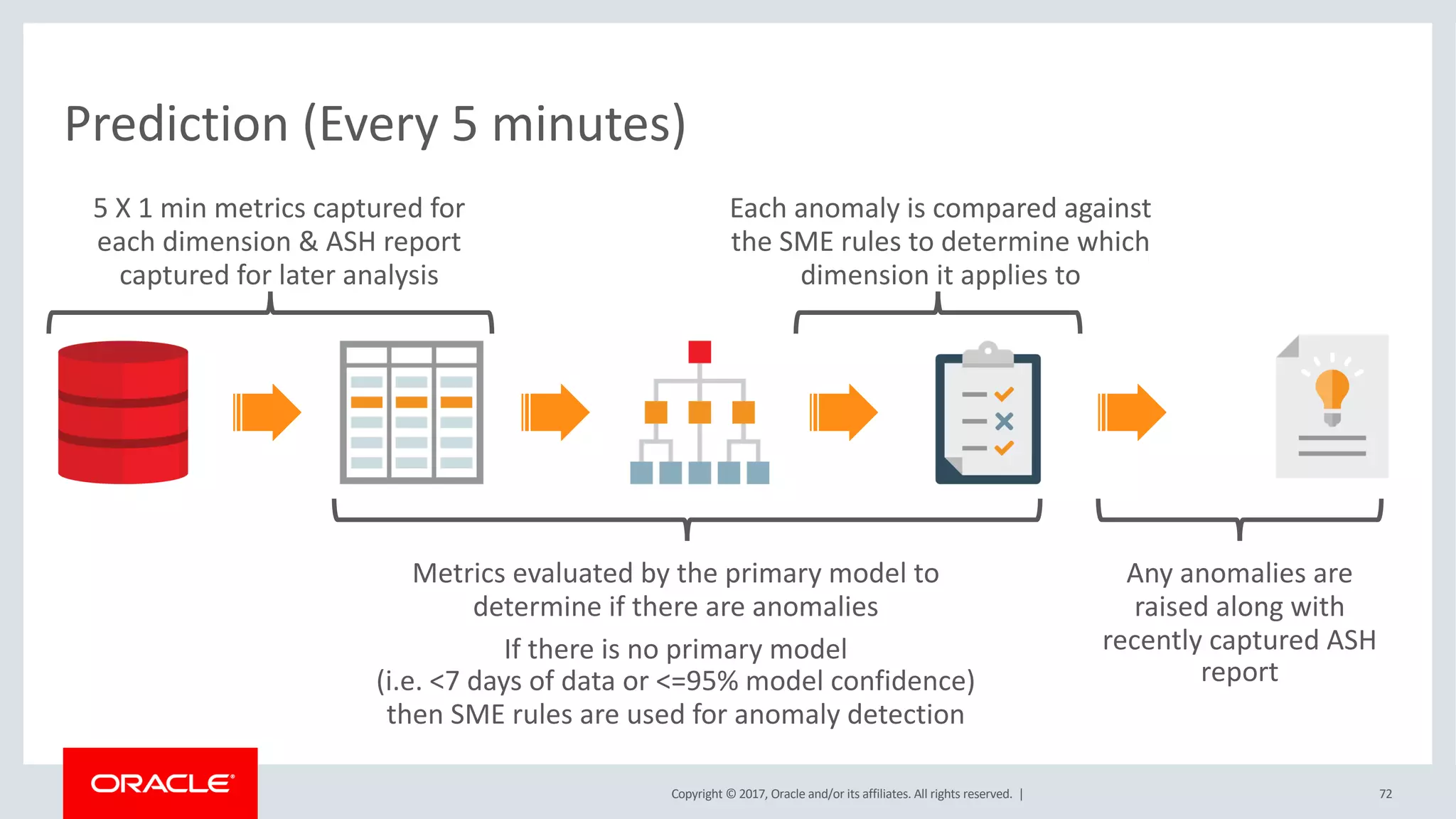 Prediction (Every 5 minutes)

5 X 1 min metrics captured for each dimension & ASH report captured for later analysis

Each anomaly is compared against the SME rules to determine which dimension it applies to

Metrics evaluated by the primary model to determine if there are anomalies

If there is no primary model (i.e. <7 days of data or <=95% model confidence) then SME rules are used for anomaly detection

Any anomalies are raised along with recently captured ASH report

ORACLE

Copyright © 2017, Oracle and/or its affiliates. All rights reserved. |

72